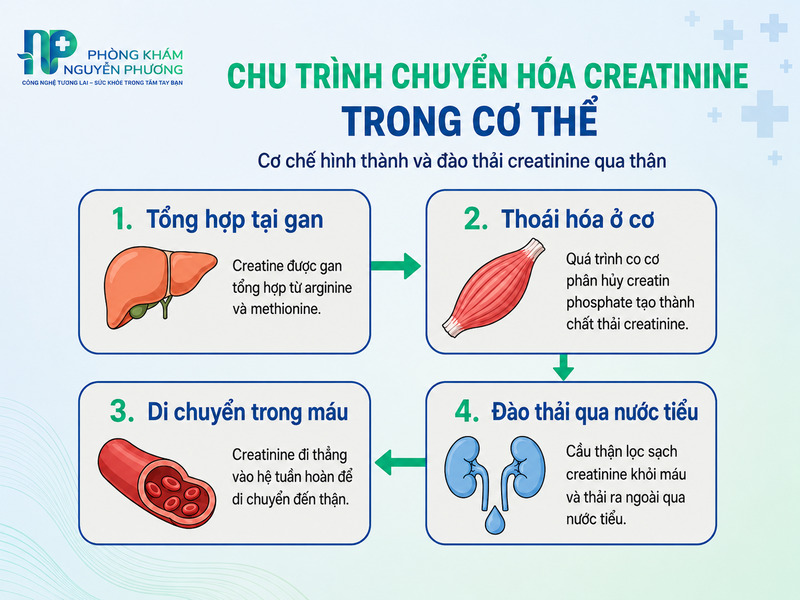 NP PHÒNG KHÁM NGUYỄN PHƯƠNG
CÔNG NGHỆ TƯƠNG LAI – SỨC KHỎE TRONG TẦM TAY BẠN

CHU TRÌNH CHUYỂN HÓA CREATININE TRONG CƠ THỂ

Cơ chế hình thành và đào thải creatinine qua thận

1. Tổng hợp tại gan

Creatine được gan tổng hợp từ arginine và methionine.

2. Thoái hóa ở cơ

Quá trình co cơ phân hủy creatin phosphate tạo thành chất thải creatinine.

3. Di chuyển trong máu

Creatinine đi thẳng vào hệ tuần hoàn để di chuyển đến thận.

4. Đào thải qua nước tiểu

Cầu thận lọc sạch creatinine khỏi máu và thải ra ngoài qua nước tiểu.